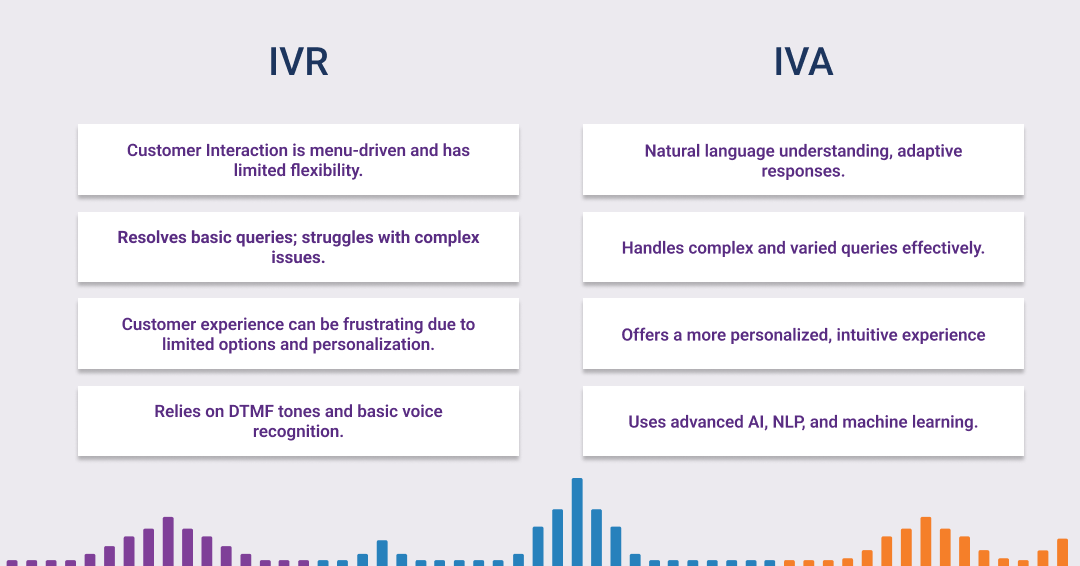 IVR

Customer Interaction is menu-driven and has limited flexibility.

Resolves basic queries; struggles with complex issues.

Customer experience can be frustrating due to limited options and personalization.

Relies on DTMF tones and basic voice recognition.

IVA

Natural language understanding, adaptive responses.

Handles complex and varied queries effectively.

Offers a more personalized, intuitive experience

Uses advanced AI, NLP, and machine learning.